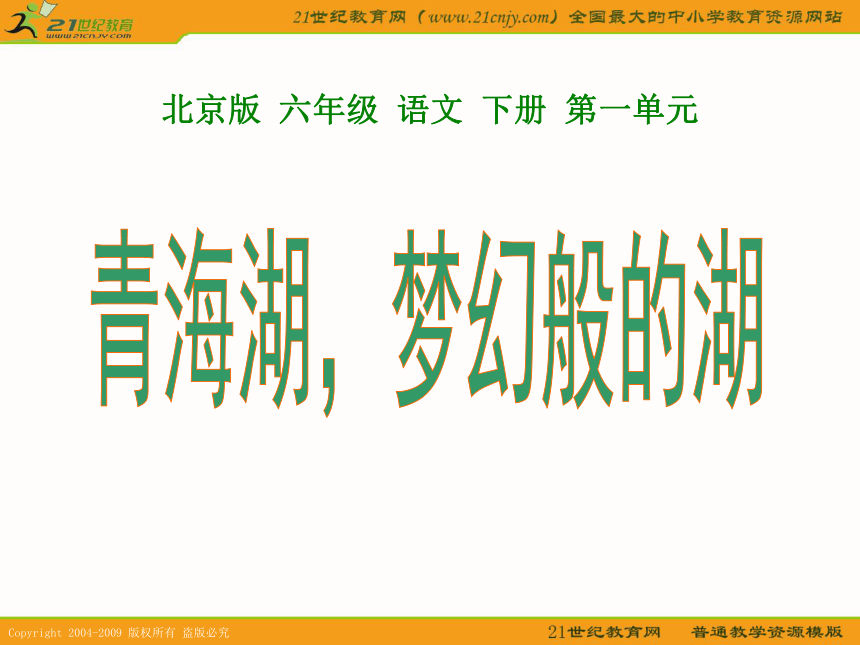 21世纪教育
www.21cnjy.com

21世纪教育网（www.21cnjy.com）全国最大的中小学教育资源网站

北京版 六年级 语文 下册 第一单元

青海湖，梦幻般的湖

Copyright 2004-2009 版权所有 盗版必究

21世纪教育网 普通教学资源模版